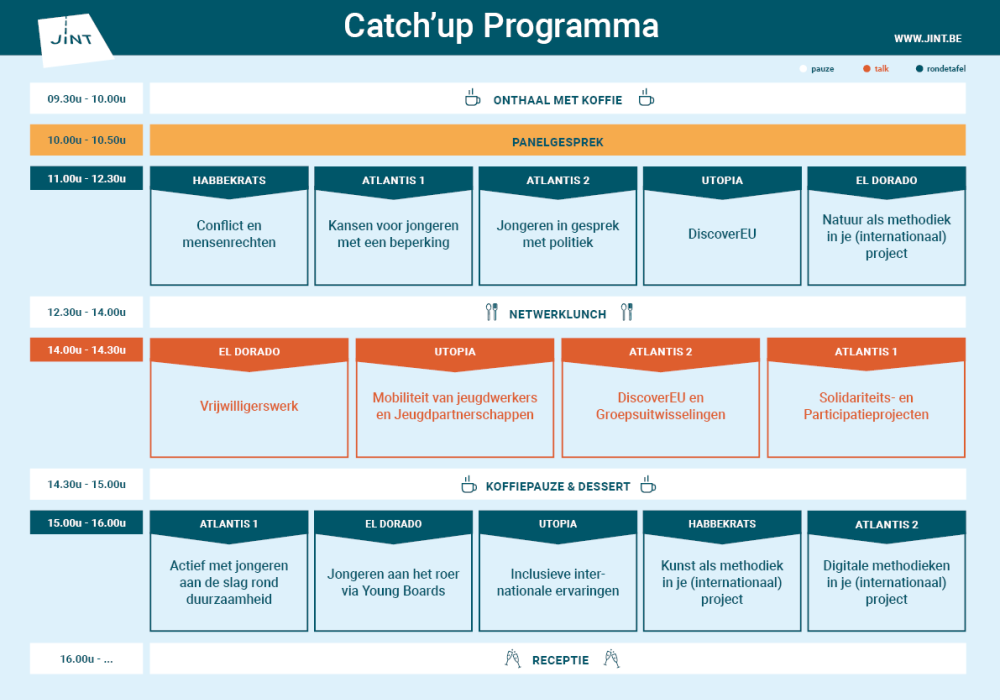 JINT

Catch'up Programma

WWW.JINT.BE

pauze talk rondetafel

09.30u - 10.00u
ONTHAAL MET KOFFIE

10.00u - 10.50u
PANELGESPREK

11.00u - 12.30u

HABBEKRATS
Conflict en mensenrechten

ATLANTIS 1
Kansen voor jongeren met een beperking

ATLANTIS 2
Jongeren in gesprek met politiek

UTOPIA
DiscoverEU

EL DORADO
Natuur als methodiek in je (internationaal) project

12.30u - 14.00u
NETWERKLUNCH

14.00u - 14.30u

EL DORADO
Vrijwilligerswerk

UTOPIA
Mobiliteit van jeugdwerkers en Jeugdpartnerschappen

ATLANTIS 2
DiscoverEU en Groepsuitwisselingen

ATLANTIS 1
Solidariteits- en Participatieprojecten

14.30u - 15.00u
KOFFIEPAUZE & DESSERT

15.00u - 16.00u

ATLANTIS 1
Actief met jongeren aan de slag rond duurzaamheid

EL DORADO
Jongeren aan het roer via Young Boards

UTOPIA
Inclusieve internationale ervaringen

HABBEKRATS
Kunst als methodiek in je (internationaal) project

ATLANTIS 2
Digitale methodieken in je (internationaal) project

16.00u - ...
RECEPTIE